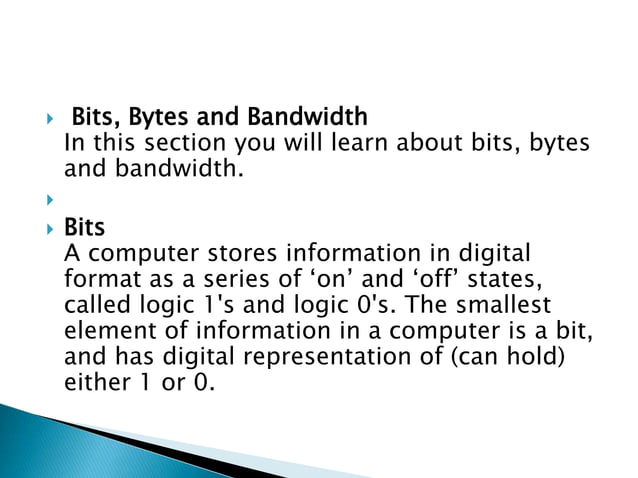 Bits, Bytes and Bandwidth
In this section you will learn about bits, bytes and bandwidth.

Bits
A computer stores information in digital format as a series of ‘on’ and ‘off’ states, called logic 1's and logic 0's. The smallest element of information in a computer is a bit, and has digital representation of (can hold) either 1 or 0.